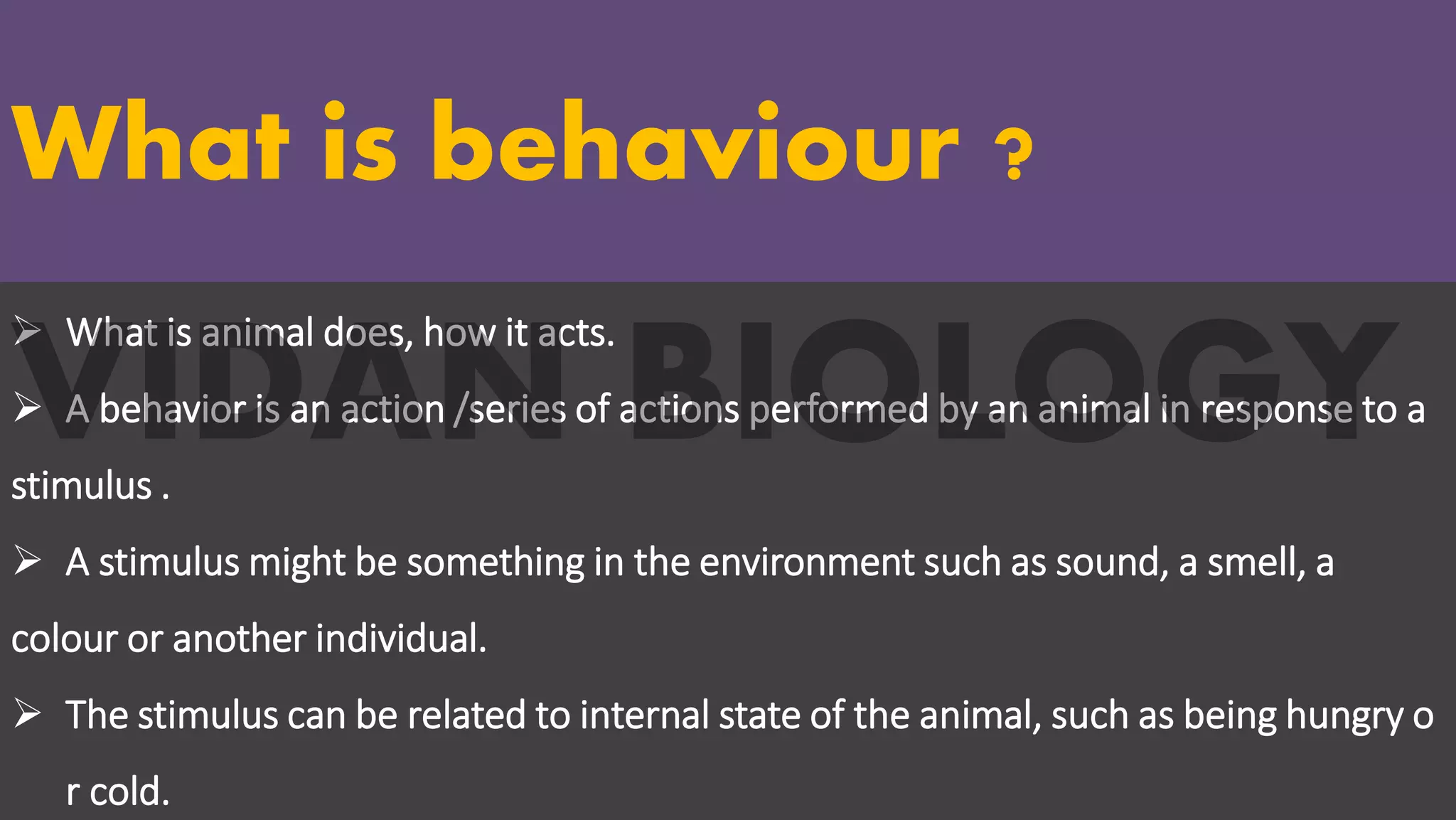 What is behaviour ?

VIDAN BIOLOGY

➢ What is animal does, how it acts.

➢ A behavior is an action /series of actions performed by an animal in response to a stimulus .

➢ A stimulus might be something in the environment such as sound, a smell, a colour or another individual.

➢ The stimulus can be related to internal state of the animal, such as being hungry o r cold.